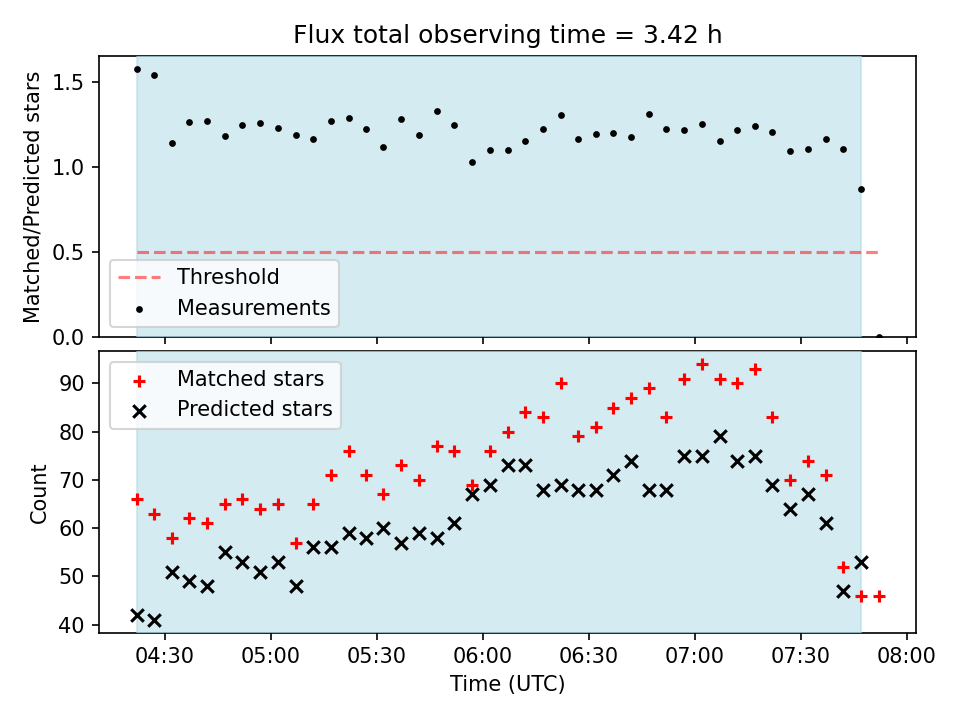 Flux total observing time = 3.42 h

Matched/Predicted stars

1.5
1.0
0.5
0.0

Threshold
Measurements

Matched stars
Predicted stars

Count

90
80
70
60
50
40

04:30
05:00
05:30
06:00
06:30
07:00
07:30
08:00

Time (UTC)